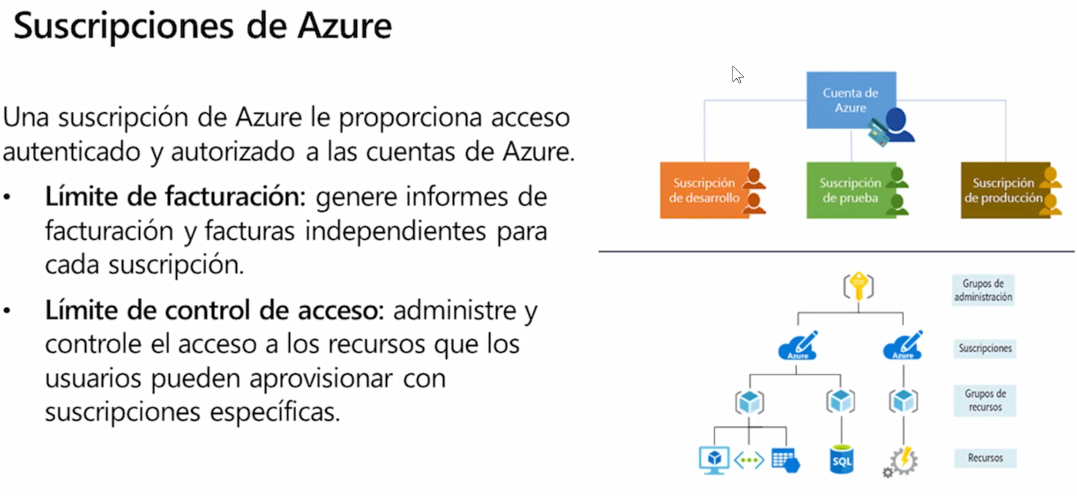 Suscripciones de Azure

Una suscripción de Azure le proporciona acceso autenticado y autorizado a las cuentas de Azure.

• **Límite de facturación:** genere informes de facturación y facturas independientes para cada suscripción.

• **Límite de control de acceso:** administre y controle el acceso a los recursos que los usuarios pueden aprovisionar con suscripciones específicas.

Cuenta de Azure

Suscripción de desarrollo

Suscripción de prueba

Suscripción de producción

Grupos de administración

Azure

Azure

Suscripciones

Grupos de recursos

SQL

Recursos